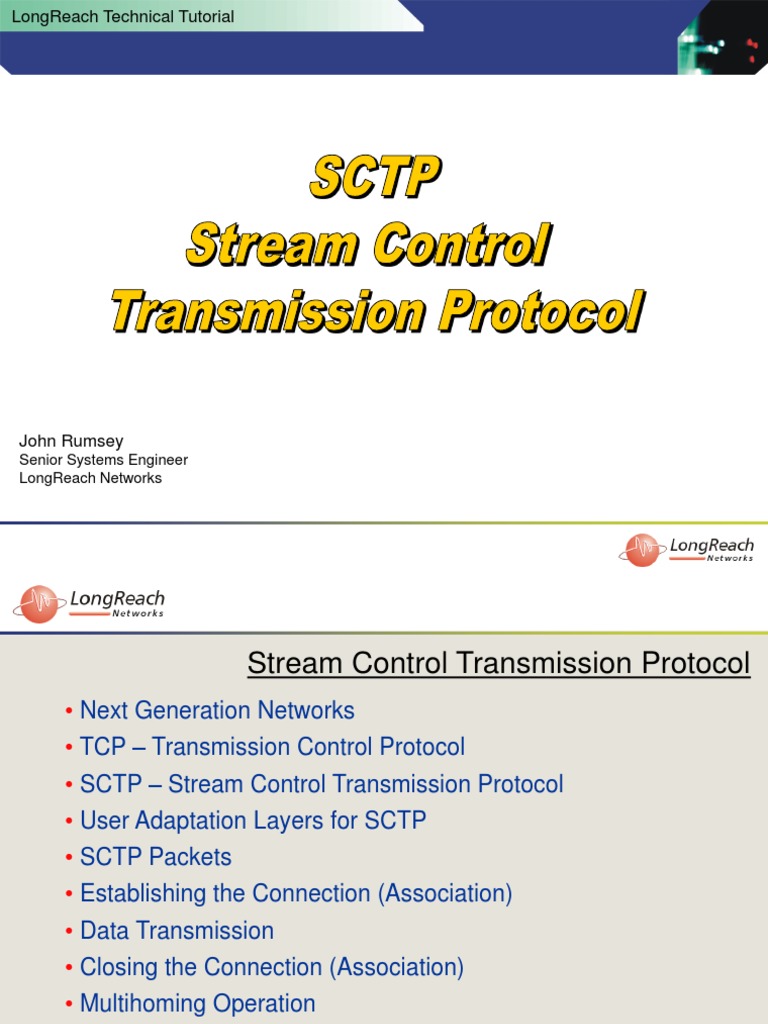 LongReach Technical Tutorial

SCTP
Stream Control
Transmission Protocol

John Rumsey
Senior Systems Engineer
LongReach Networks

LongReach Networks

LongReach Networks

Stream Control Transmission Protocol

• Next Generation Networks
• TCP – Transmission Control Protocol
• SCTP – Stream Control Transmission Protocol
• User Adaptation Layers for SCTP
• SCTP Packets
• Establishing the Connection (Association)
• Data Transmission
• Closing the Connection (Association)
• Multihoming Operation